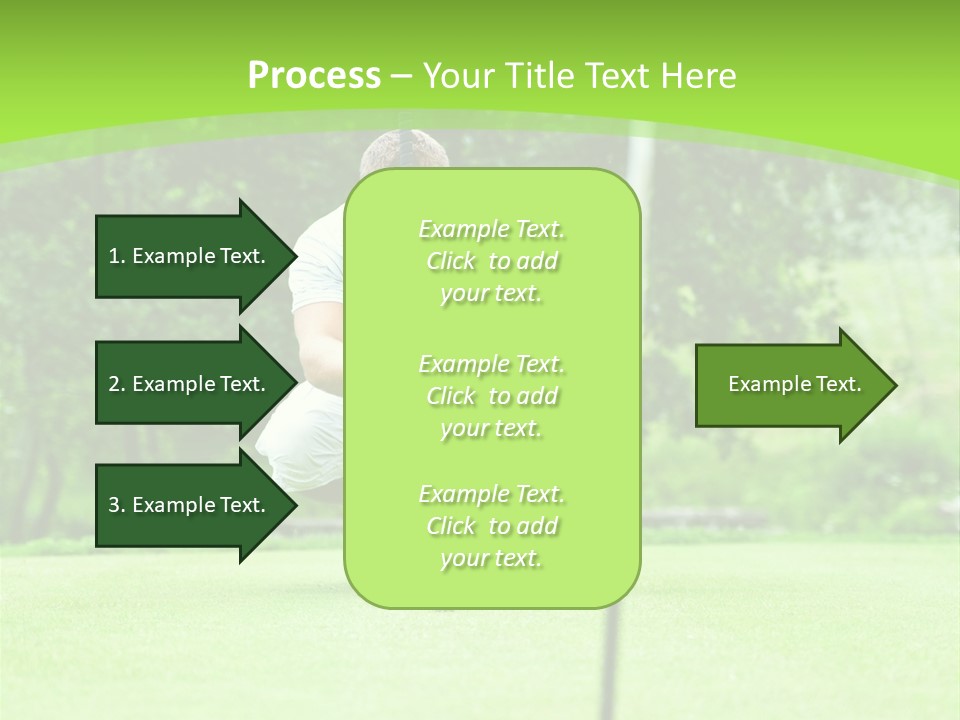 Process – Your Title Text Here

1. Example Text.

2. Example Text.

3. Example Text.

Example Text. Click to add your text.

Example Text. Click to add your text.

Example Text. Click to add your text.

Example Text.